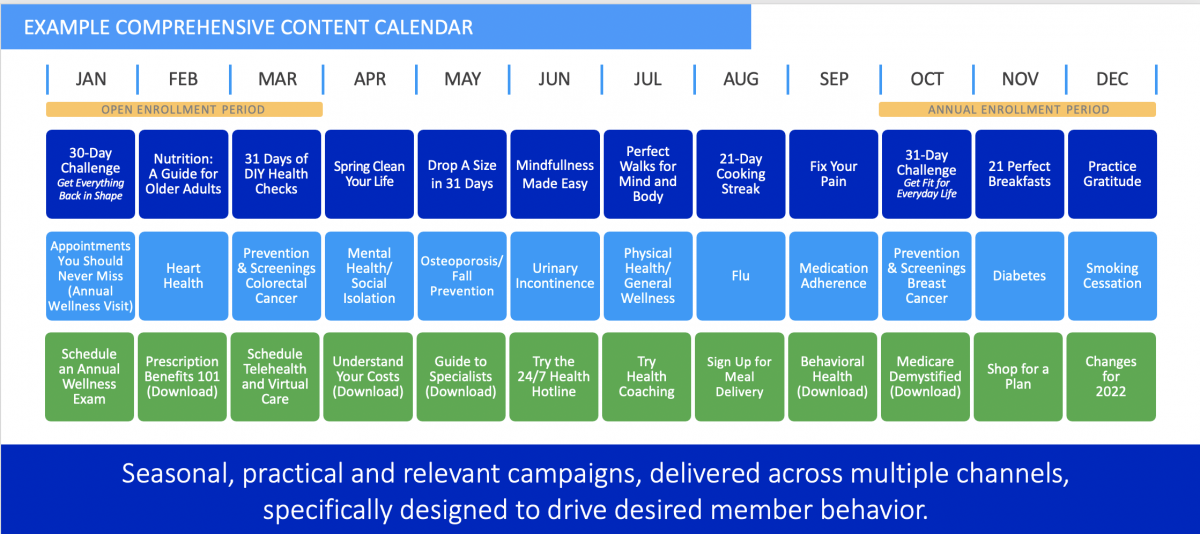 EXAMPLE COMPREHENSIVE CONTENT CALENDAR

| JAN | FEB | MAR | APR | MAY | JUN | JUL | AUG | SEP | OCT | NOV | DEC |
|---|---|---|---|---|---|---|---|---|---|---|---|
| OPEN ENROLLMENT PERIOD | | | | | | | | | ANNUAL ENROLLMENT PERIOD | | |
| 30-Day Challenge Get Everything Back in Shape | Nutrition: A Guide for Older Adults | 31 Days of DIY Health Checks | Spring Clean Your Life | Drop A Size in 31 Days | Mindfullness Made Easy | Perfect Walks for Mind and Body | 21-Day Cooking Streak | Fix Your Pain | 31-Day Challenge Get Fit for Everyday Life | 21 Perfect Breakfasts | Practice Gratitude |
| Appointments You Should Never Miss (Annual Wellness Visit) | Heart Health | Prevention & Screenings Colorectal Cancer | Mental Health/ Social Isolation | Osteoporosis/ Fall Prevention | Urinary Incontinence | Physical Health/ General Wellness | Flu | Medication Adherence | Prevention & Screenings Breast Cancer | Diabetes | Smoking Cessation |
| Schedule an Annual Wellness Exam | Prescription Benefits 101 (Download) | Schedule Telehealth and Virtual Care | Understand Your Costs (Download) | Guide to Specialists (Download) | Try the 24/7 Health Hotline | Try Health Coaching | Sign Up for Meal Delivery | Behavioral Health (Download) | Medicare Demystified (Download) | Shop for a Plan | Changes for 2022 |

Seasonal, practical and relevant campaigns, delivered across multiple channels, specifically designed to drive desired member behavior.